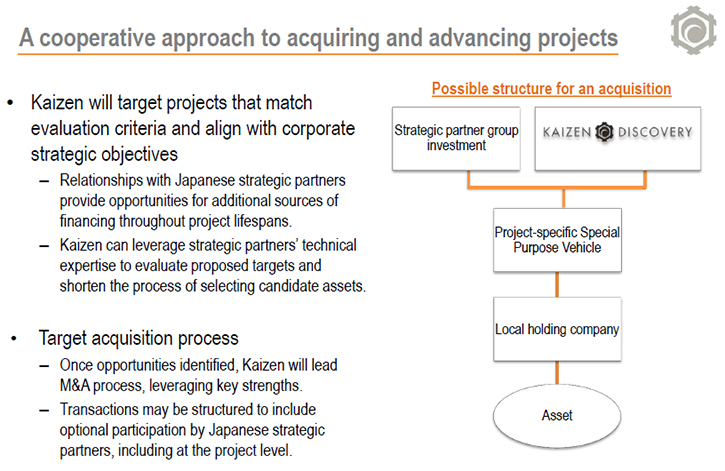 A cooperative approach to acquiring and advancing projects

• Kaizen will target projects that match evaluation criteria and align with corporate strategic objectives
– Relationships with Japanese strategic partners provide opportunities for additional sources of financing throughout project lifespans.
– Kaizen can leverage strategic partners' technical expertise to evaluate proposed targets and shorten the process of selecting candidate assets.

• Target acquisition process
– Once opportunities identified, Kaizen will lead M&A process, leveraging key strengths.
– Transactions may be structured to include optional participation by Japanese strategic partners, including at the project level.

Possible structure for an acquisition

Strategic partner group investment

KAIZEN DISCOVERY

Project-specific Special Purpose Vehicle

Local holding company

Asset